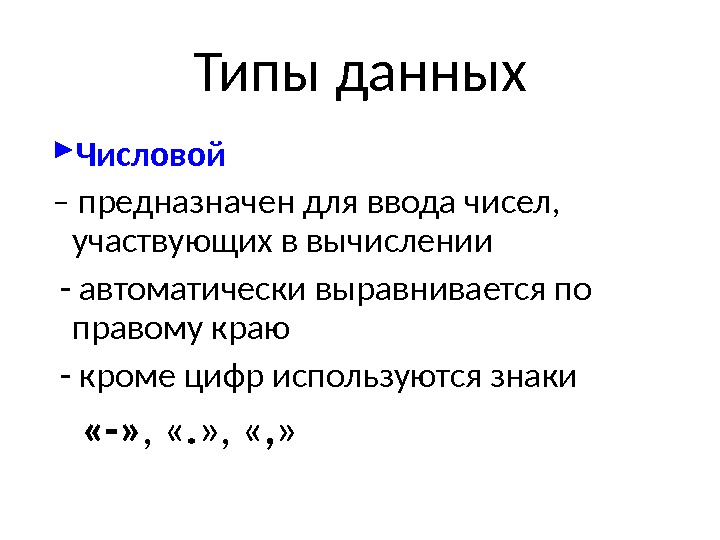 Типы данных

►Числовой

– предназначен для ввода чисел, участвующих в вычислении

- автоматически выравнивается по правому краю

- кроме цифр используются знаки

«-», «.», «,»